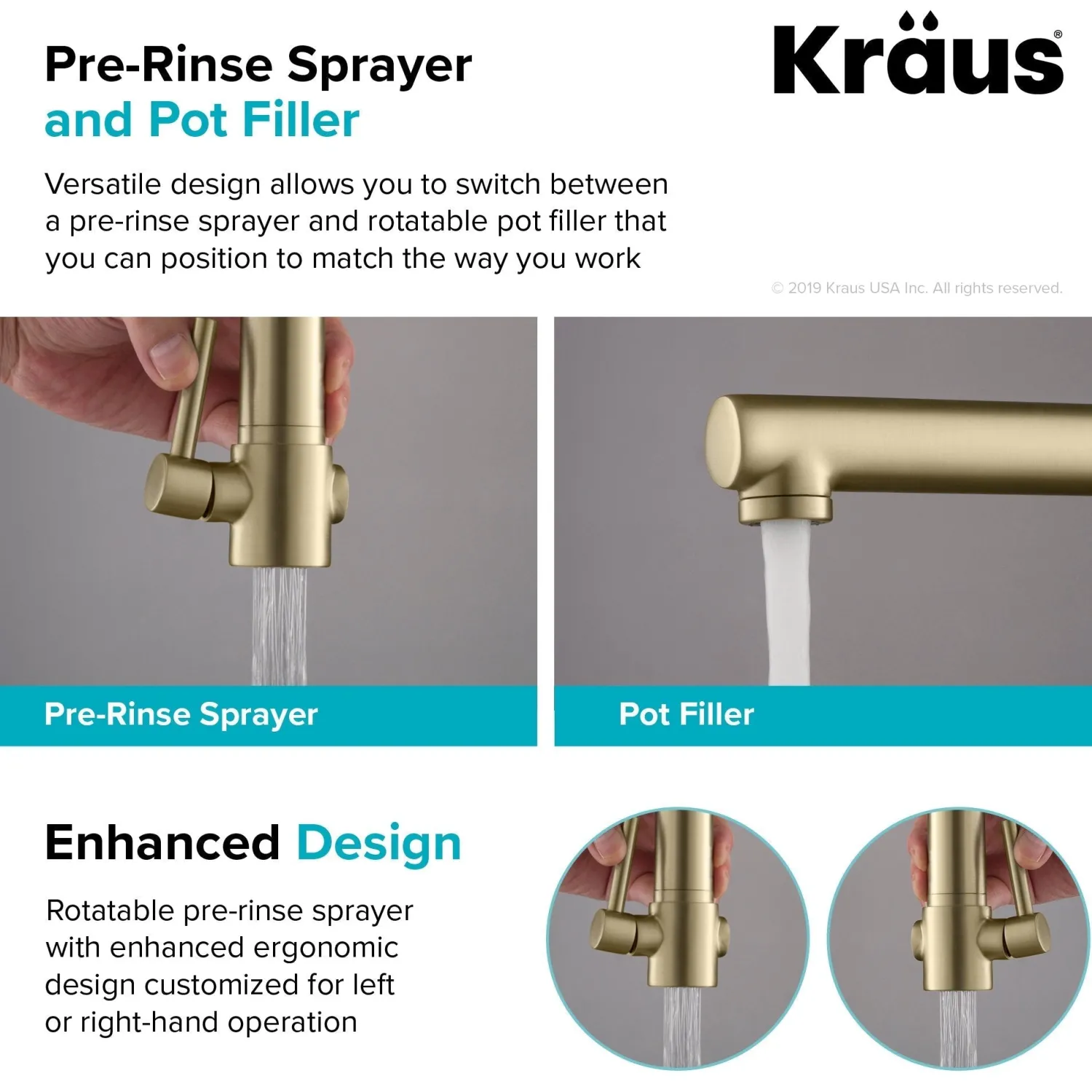 Pre-Rinse Sprayer
and Pot Filler

Kraus®

Versatile design allows you to switch between a pre-rinse sprayer and rotatable pot filler that you can position to match the way you work

© 2019 Kraus USA Inc. All rights reserved.

Pre-Rinse Sprayer

Pot Filler

Enhanced Design

Rotatable pre-rinse sprayer with enhanced ergonomic design customized for left or right-hand operation